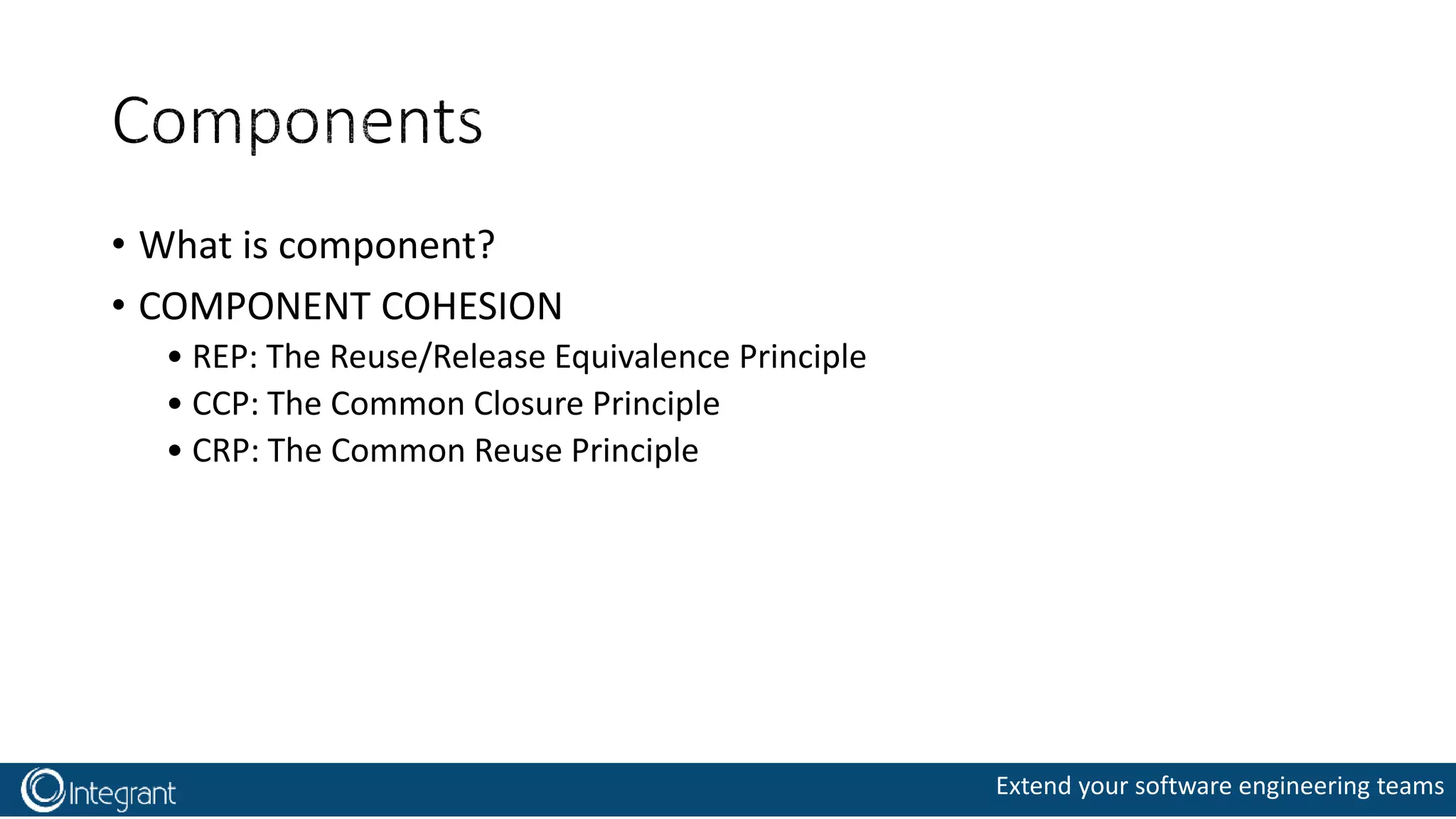 Components

• What is component?
• COMPONENT COHESION
  • REP: The Reuse/Release Equivalence Principle
  • CCP: The Common Closure Principle
  • CRP: The Common Reuse Principle

Integrant

Extend your software engineering teams